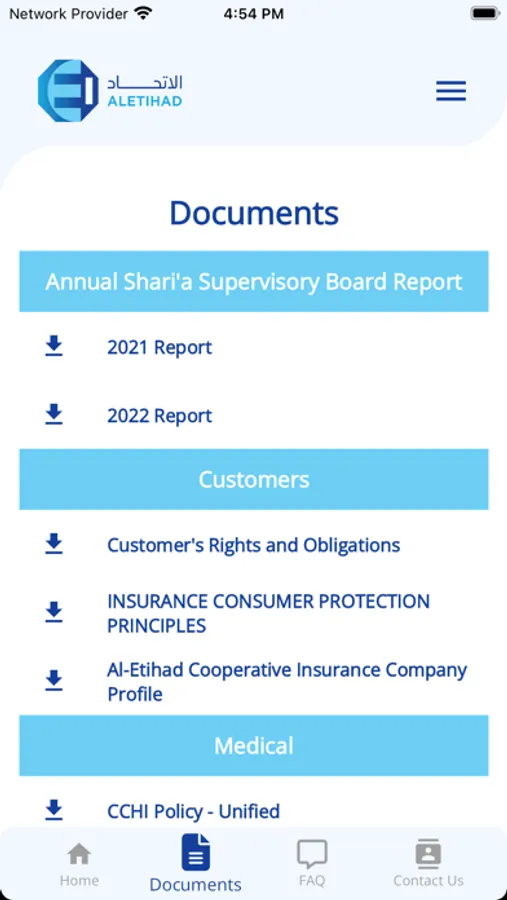 Network Provider 4:54 PM

الاتحاد
ALETIHAD

Documents

Annual Shari'a Supervisory Board Report

2021 Report

2022 Report

Customers

Customer's Rights and Obligations

INSURANCE CONSUMER PROTECTION PRINCIPLES

Al-Etihad Cooperative Insurance Company Profile

Medical

CCHI Policy - Unified

Home Documents FAQ Contact Us